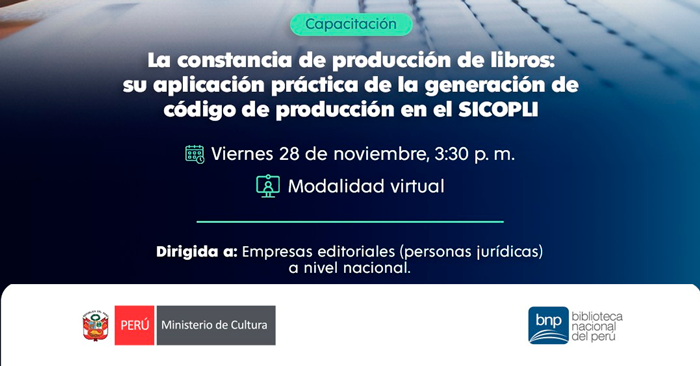 Capacitación

La constancia de producción de libros: su aplicación práctica de la generación de código de producción en el SICOPLI

Viernes 28 de noviembre, 3:30 p. m.

Modalidad virtual

Dirigida a: Empresas editoriales (personas jurídicas) a nivel nacional.

PERÚ Ministerio de Cultura

bnp biblioteca nacional del perú